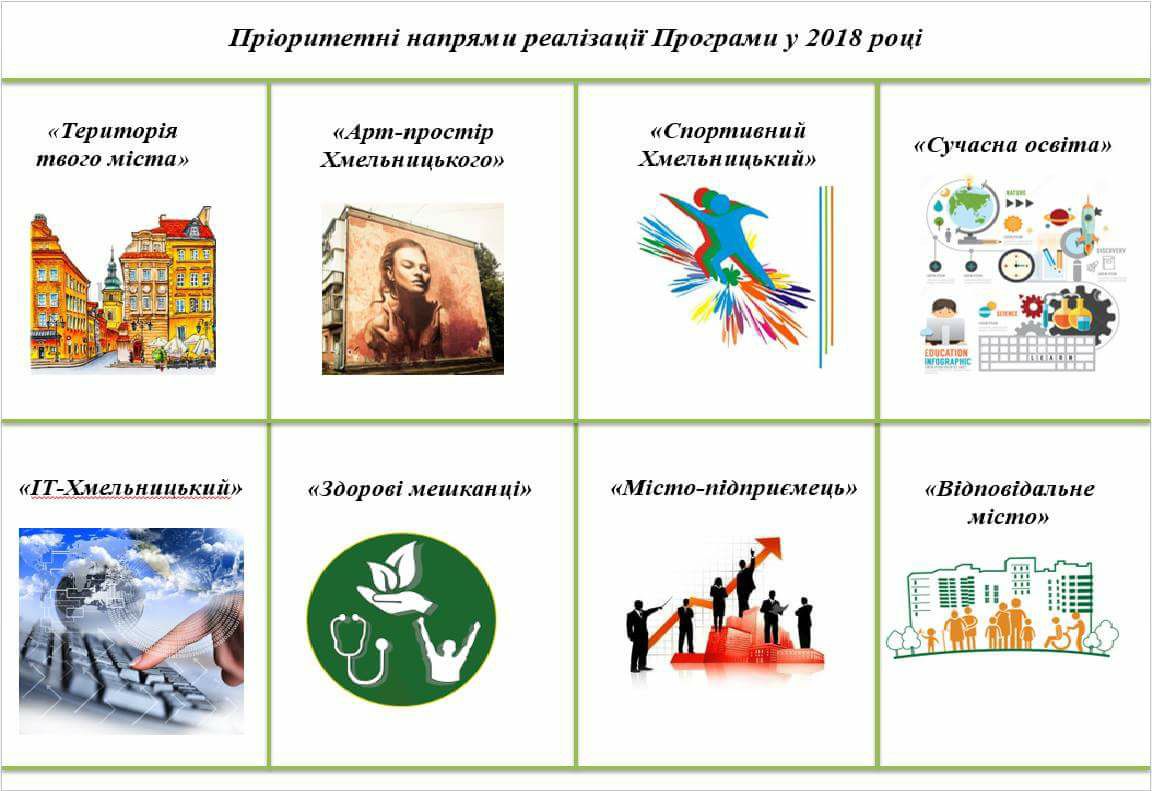 Пріоритетні напрями реалізації Програми у 2018 році

«Територія твого міста»

«Арт-простір Хмельницького»

«Спортивний Хмельницький»

«Сучасна освіта»

NATURE

DISCOVERY

SCIENCE

EDUCATION INFOGRAPHIC

«ІТ-Хмельницький»

«Здорові мешканці»

«Місто-підприємець»

«Відповідальне місто»